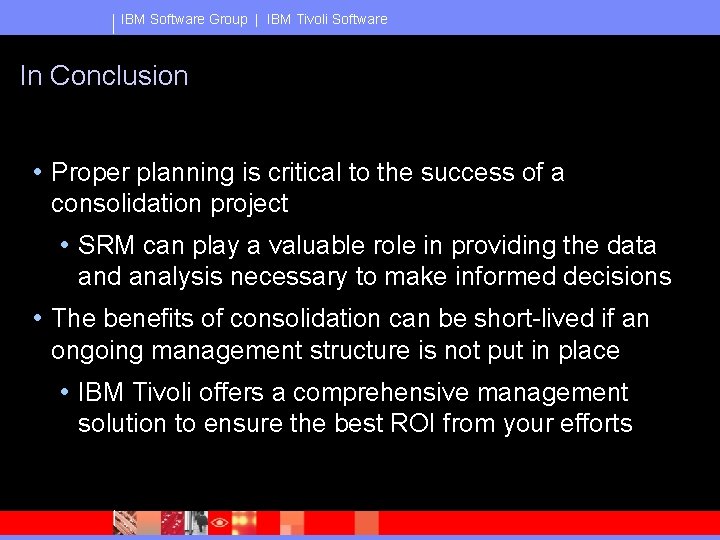 IBM Software Group | IBM Tivoli Software

In Conclusion

• Proper planning is critical to the success of a consolidation project

• SRM can play a valuable role in providing the data and analysis necessary to make informed decisions

• The benefits of consolidation can be short-lived if an ongoing management structure is not put in place

• IBM Tivoli offers a comprehensive management solution to ensure the best ROI from your efforts